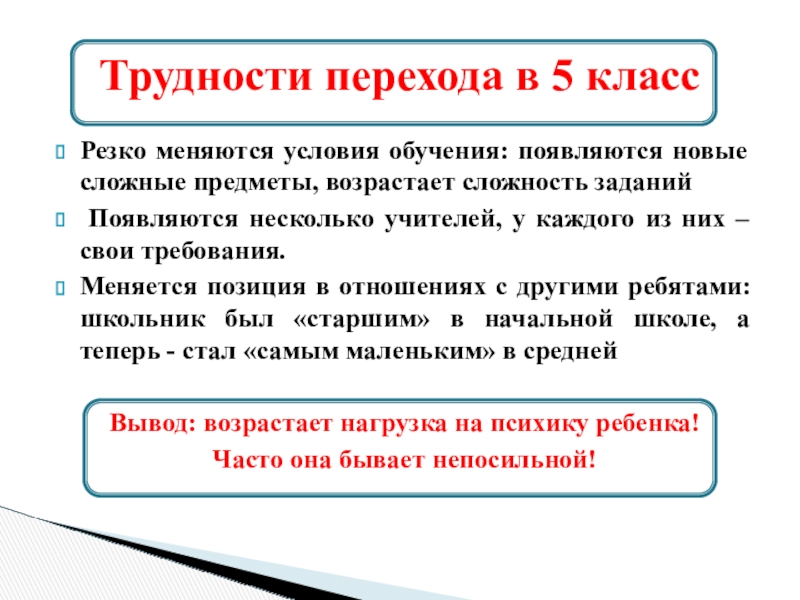 Трудности перехода в 5 класс

Резко меняются условия обучения: появляются новые сложные предметы, возрастает сложность заданий

Появляются несколько учителей, у каждого из них – свои требования.

Меняется позиция в отношениях с другими ребятами: школьник был «старшим» в начальной школе, а теперь - стал «самым маленьким» в средней

Вывод: возрастает нагрузка на психику ребенка!
Часто она бывает непосильной!